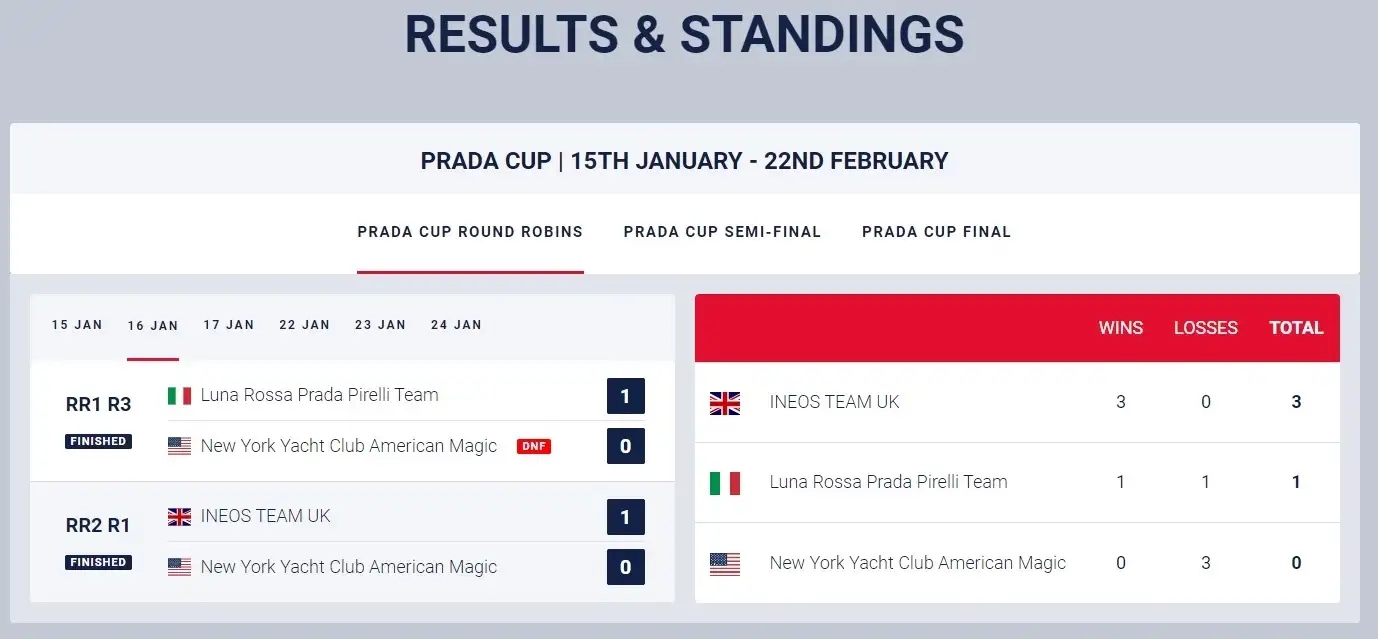 RESULTS & STANDINGS

PRADA CUP | 15TH JANUARY - 22ND FEBRUARY

PRADA CUP ROUND ROBINS    PRADA CUP SEMI-FINAL    PRADA CUP FINAL

15 JAN    16 JAN    17 JAN    22 JAN    23 JAN    24 JAN

RR1 R3
FINISHED
Luna Rossa Prada Pirelli Team 1
New York Yacht Club American Magic DNF 0

RR2 R1
FINISHED
INEOS TEAM UK 1
New York Yacht Club American Magic 0

| | WINS | LOSSES | TOTAL |
|---|---|---|---|
| INEOS TEAM UK | 3 | 0 | 3 |
| Luna Rossa Prada Pirelli Team | 1 | 1 | 1 |
| New York Yacht Club American Magic | 0 | 3 | 0 |